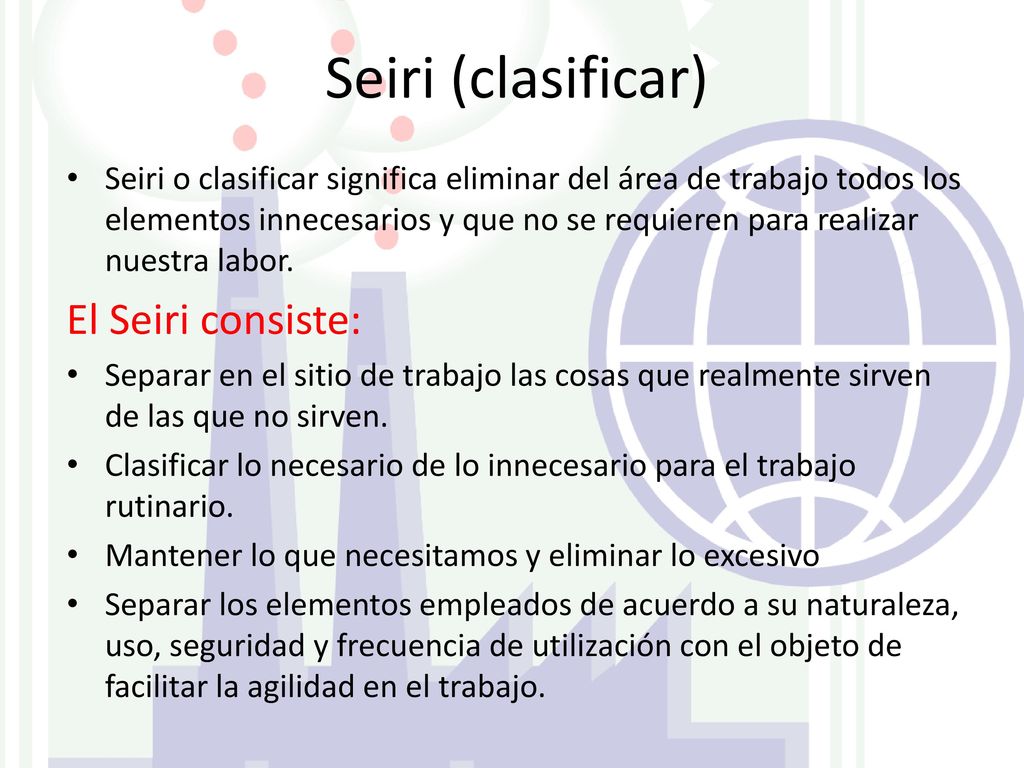 Seiri (clasificar)

• Seiri o clasificar significa eliminar del área de trabajo todos los elementos innecesarios y que no se requieren para realizar nuestra labor.

El Seiri consiste:

• Separar en el sitio de trabajo las cosas que realmente sirven de las que no sirven.
• Clasificar lo necesario de lo innecesario para el trabajo rutinario.
• Mantener lo que necesitamos y eliminar lo excesivo
• Separar los elementos empleados de acuerdo a su naturaleza, uso, seguridad y frecuencia de utilización con el objeto de facilitar la agilidad en el trabajo.